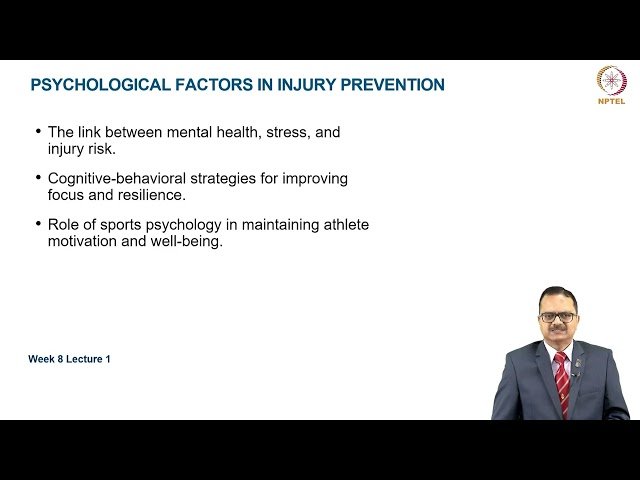 PSYCHOLOGICAL FACTORS IN INJURY PREVENTION

NPTEL

• The link between mental health, stress, and injury risk.

• Cognitive-behavioral strategies for improving focus and resilience.

• Role of sports psychology in maintaining athlete motivation and well-being.

Week 8 Lecture 1